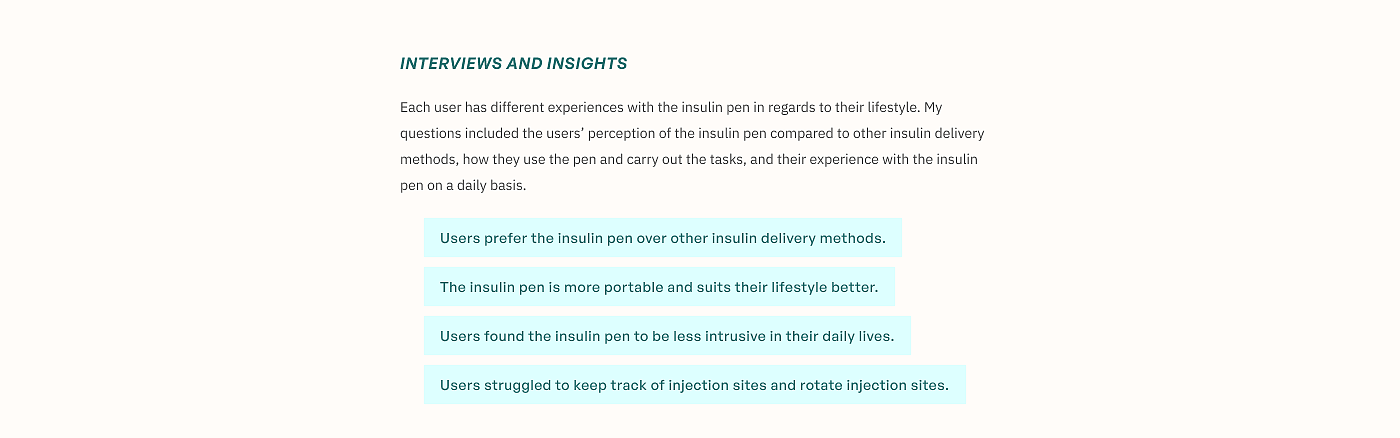 INTERVIEWS AND INSIGHTS

Each user has different experiences with the insulin pen in regards to their lifestyle. My questions included the users' perception of the insulin pen compared to other insulin delivery methods, how they use the pen and carry out the tasks, and their experience with the insulin pen on a daily basis.

Users prefer the insulin pen over other insulin delivery methods.

The insulin pen is more portable and suits their lifestyle better.

Users found the insulin pen to be less intrusive in their daily lives.

Users struggled to keep track of injection sites and rotate injection sites.